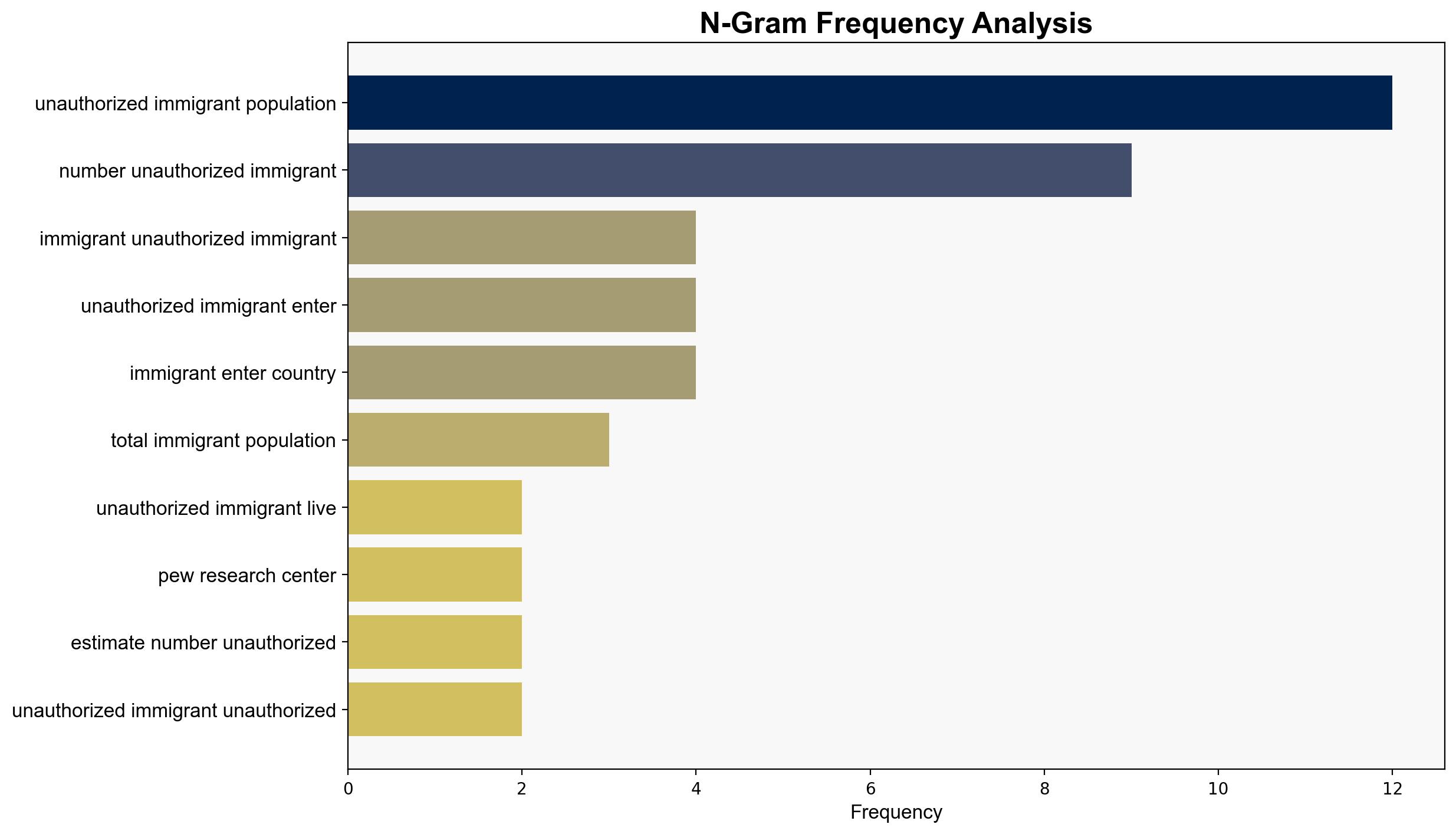 N-Gram Frequency Analysis

unauthorized immigrant population
number unauthorized immigrant
immigrant unauthorized immigrant
unauthorized immigrant enter
immigrant enter country
total immigrant population
unauthorized immigrant live
pew research center
estimate number unauthorized
unauthorized immigrant unauthorized

0
2
4
6
8
10
12
Frequency